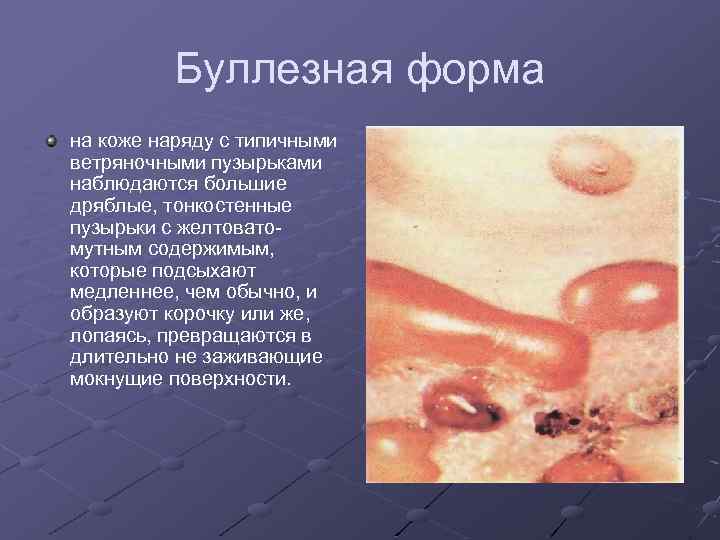 Буллезная форма

на коже наряду с типичными ветряночными пузырьками наблюдаются большие дряблые, тонкостенные пузырьки с желтовато-мутным содержимым, которые подсыхают медленнее, чем обычно, и образуют корочку или же, лопаясь, превращаются в длительно не заживающие мокнущие поверхности.